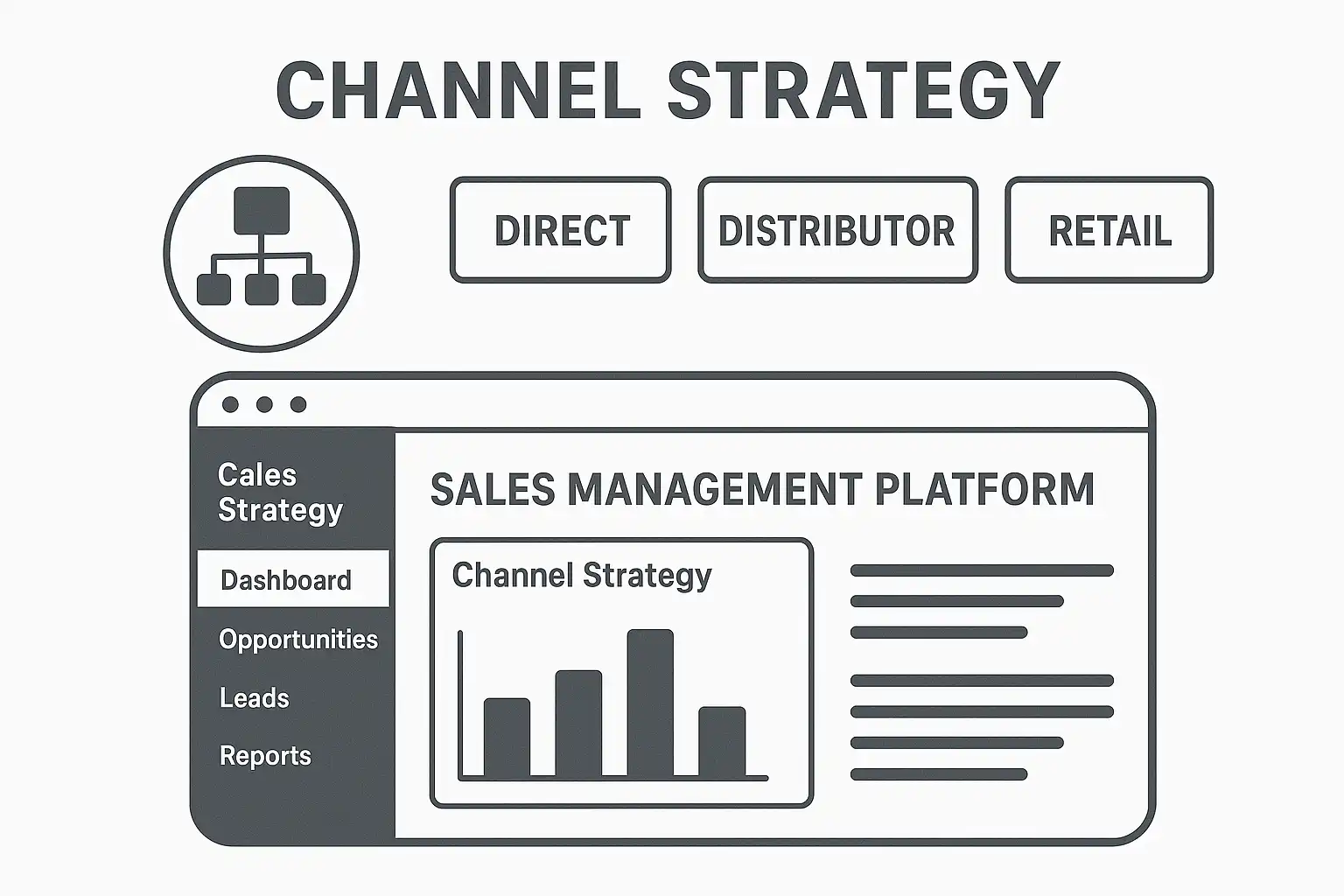 CHANNEL STRATEGY

DIRECT

DISTRIBUTOR

RETAIL

Cales Strategy

Dashboard

Opportunities

Leads

Reports

SALES MANAGEMENT PLATFORM

Channel Strategy